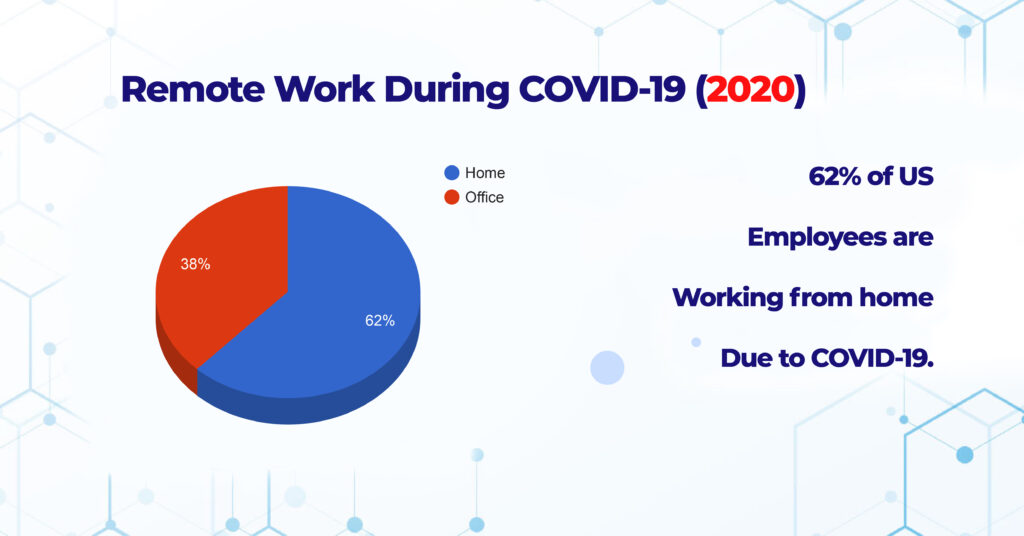 Remote Work During COVID-19 (2020)

Home
Office

38%
62%

62% of US

Employees are

Working from home

Due to COVID-19.